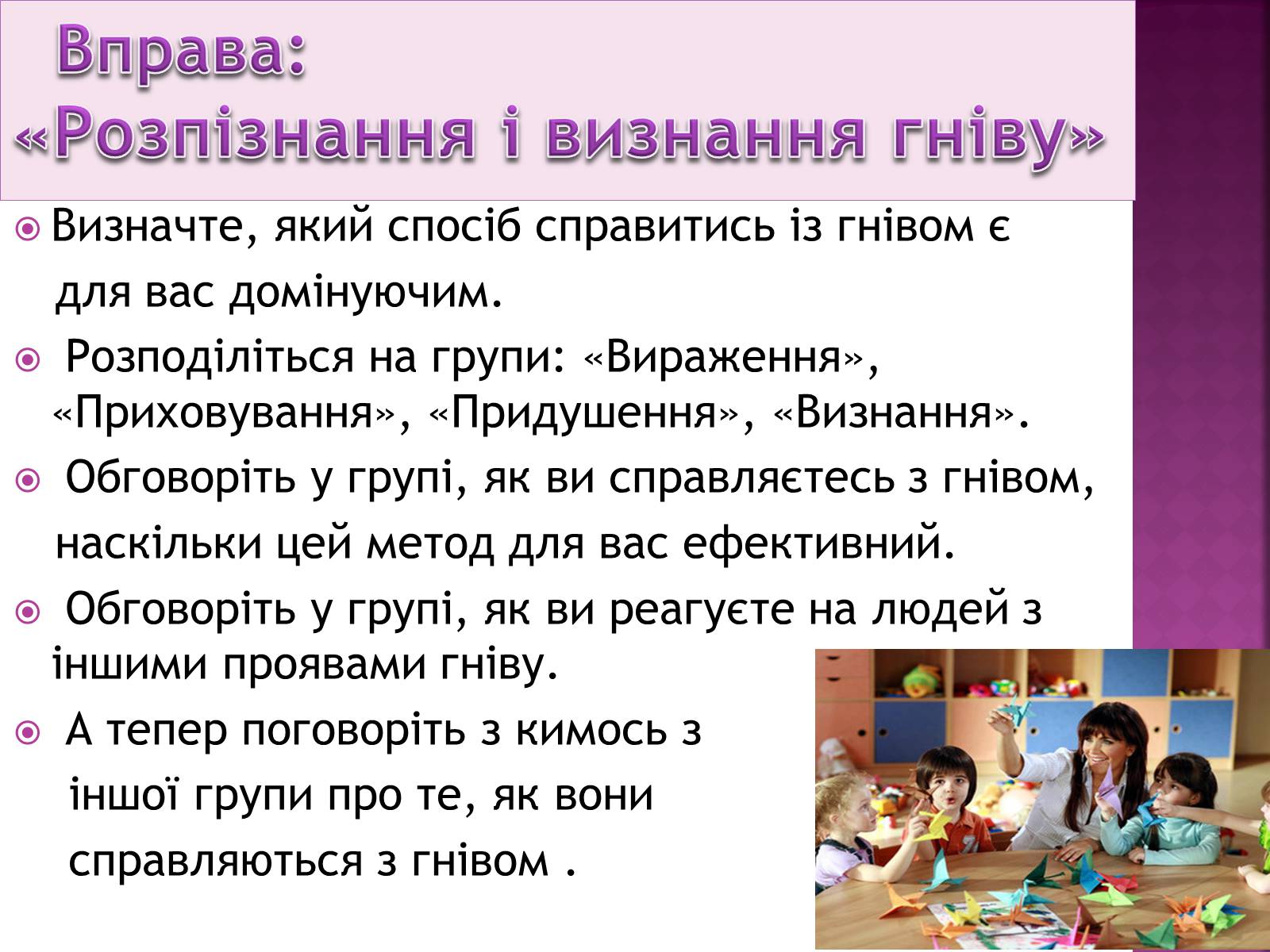 Вправа:
«Розпізнання і визнання гніву»

Визначте, який спосіб справитись із гнівом є для вас домінуючим.

Розподіліться на групи: «Вираження», «Приховування», «Придушення», «Визнання».

Обговоріть у групі, як ви справляєтесь з гнівом, наскільки цей метод для вас ефективний.

Обговоріть у групі, як ви реагуєте на людей з іншими проявами гніву.

А тепер поговоріть з кимось з іншої групи про те, як вони справляються з гнівом .